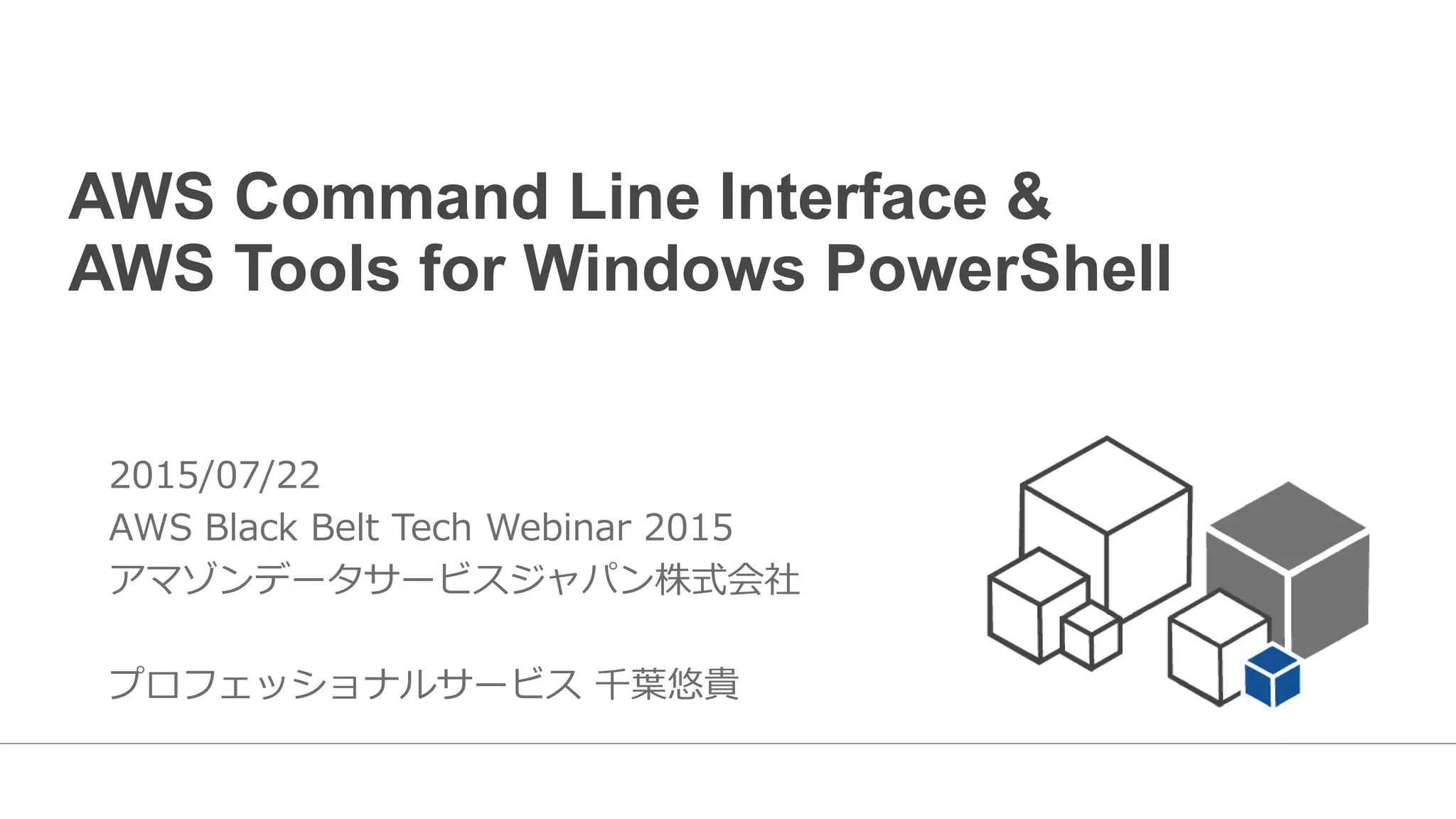 AWS Command Line Interface &
AWS Tools for Windows PowerShell

2015/07/22
AWS Black Belt Tech Webinar 2015
アマゾンデータサービスジャパン株式会社

プロフェッショナルサービス 千葉悠貴